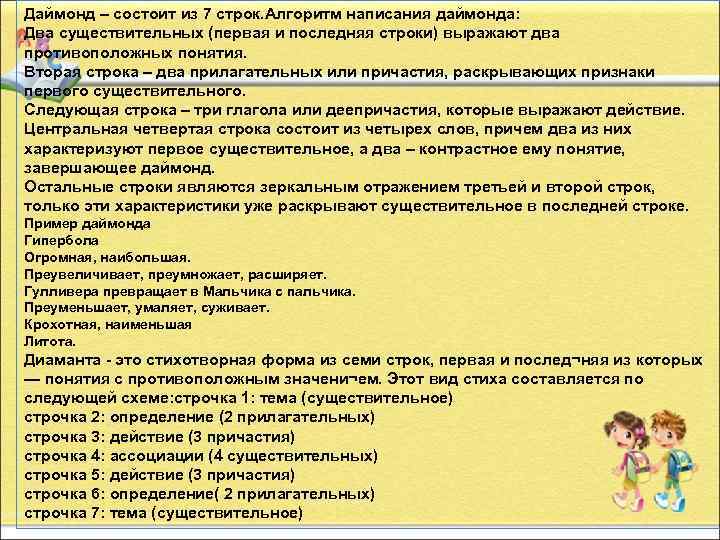 Даймонд – состоит из 7 строк.Алгоритм написания даймонда:
Два существительных (первая и последняя строки) выражают два противоположных понятия.
Вторая строка – два прилагательных или причастия, раскрывающих признаки первого существительного.
Следующая строка – три глагола или деепричастия, которые выражают действие.
Центральная четвертая строка состоит из четырех слов, причем два из них характеризуют первое существительное, а два – контрастное ему понятие, завершающее даймонд.
Остальные строки являются зеркальным отражением третьей и второй строк, только эти характеристики уже раскрывают существительное в последней строке.
Пример даймонда
Гипербола
Огромная, наибольшая.
Преувеличивает, преумножает, расширяет.
Гулливера превращает в Мальчика с пальчика.
Преуменьшает, умаляет, суживает.
Крохотная, наименьшая
Литота.
Диаманта - это стихотворная форма из семи строк, первая и послед¬няя из которых — понятия с противоположным значени¬ем. Этот вид стиха составляется по следующей схеме:строчка 1: тема (существительное)
строчка 2: определение (2 прилагательных)
строчка 3: действие (3 причастия)
строчка 4: ассоциации (4 существительных)
строчка 5: действие (3 причастия)
строчка 6: определение( 2 прилагательных)
строчка 7: тема (существительное)